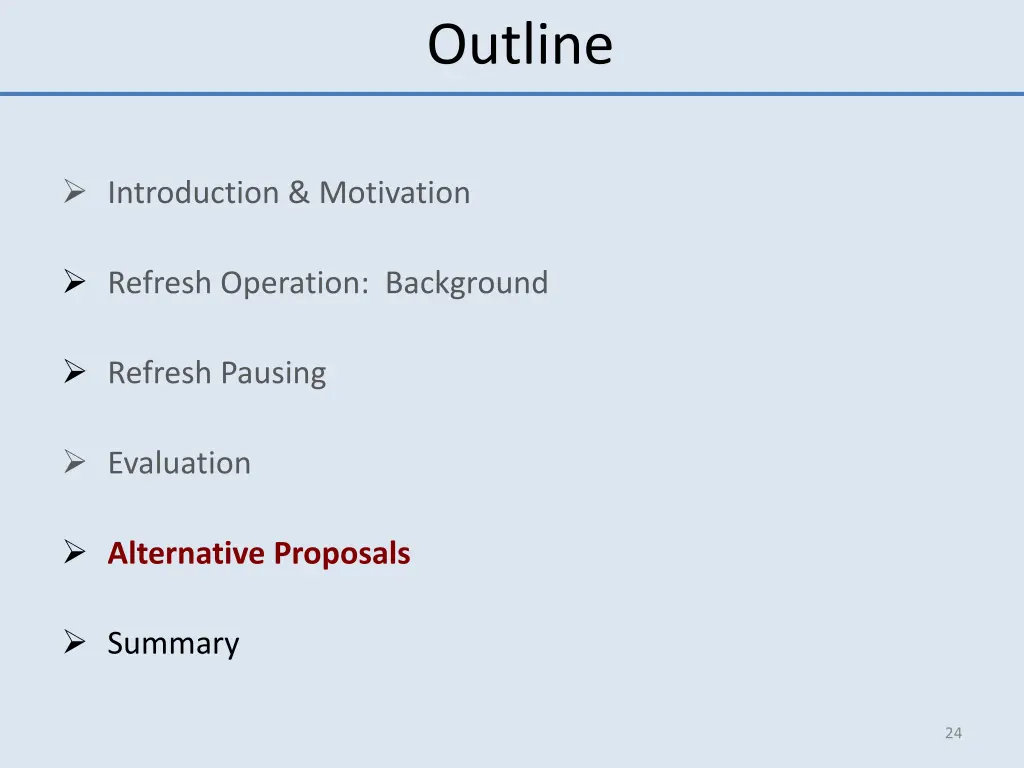 Outline

➢ Introduction & Motivation

➢ Refresh Operation: Background

➢ Refresh Pausing

➢ Evaluation

➢ Alternative Proposals

➢ Summary

24